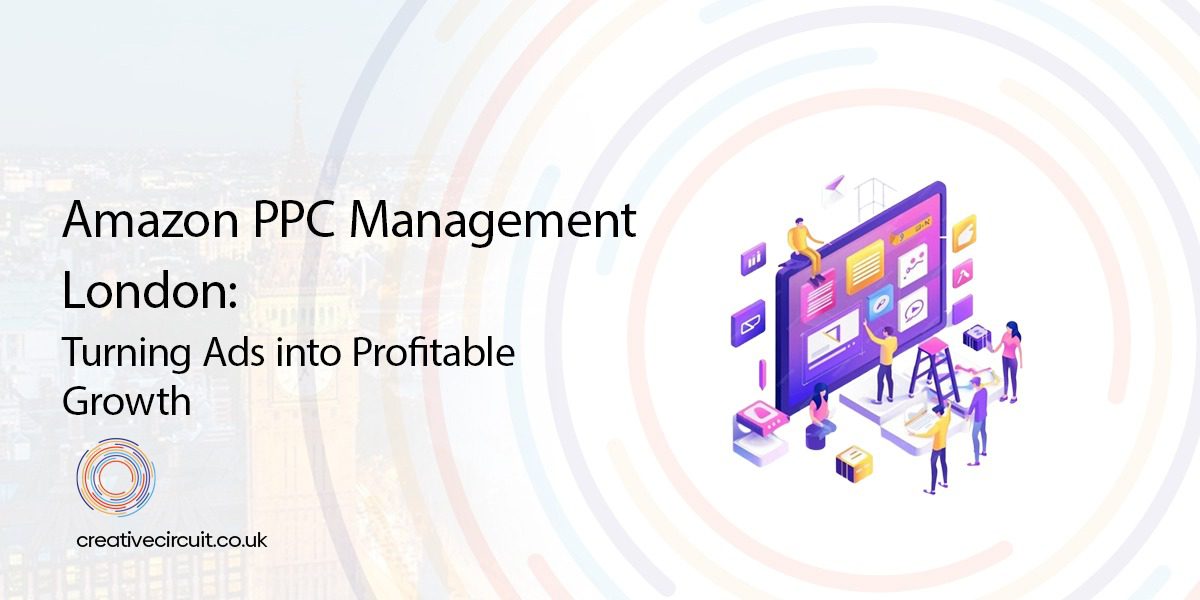 Amazon PPC Management London:
Turning Ads into Profitable Growth

creativecircuit.co.uk